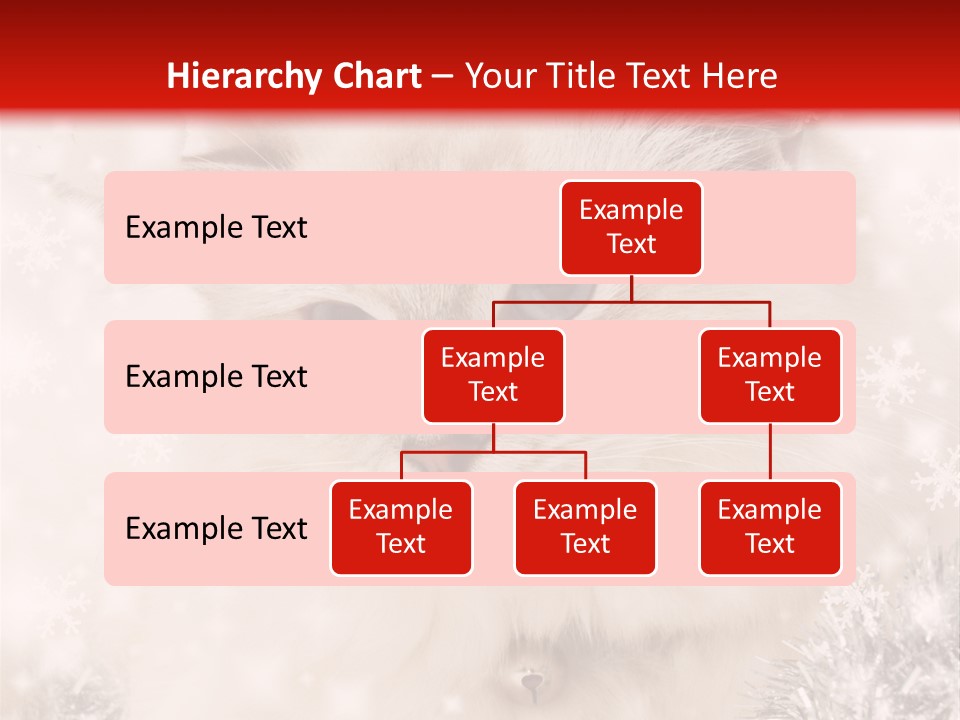 Hierarchy Chart – Your Title Text Here

Example Text

Example Text

Example Text

Example Text

Example Text

Example Text

Example Text

Example Text

Example Text